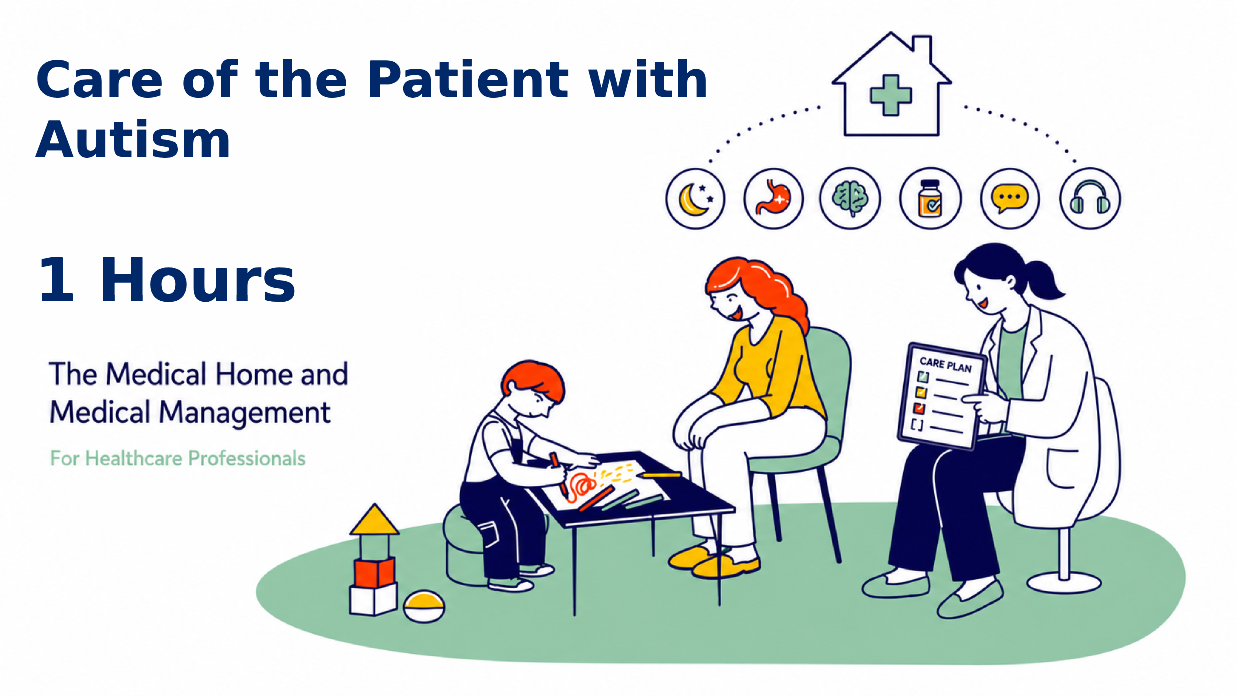 Care of the Patient with Autism

1 Hours

The Medical Home and Medical Management

For Healthcare Professionals

CARE PLAN